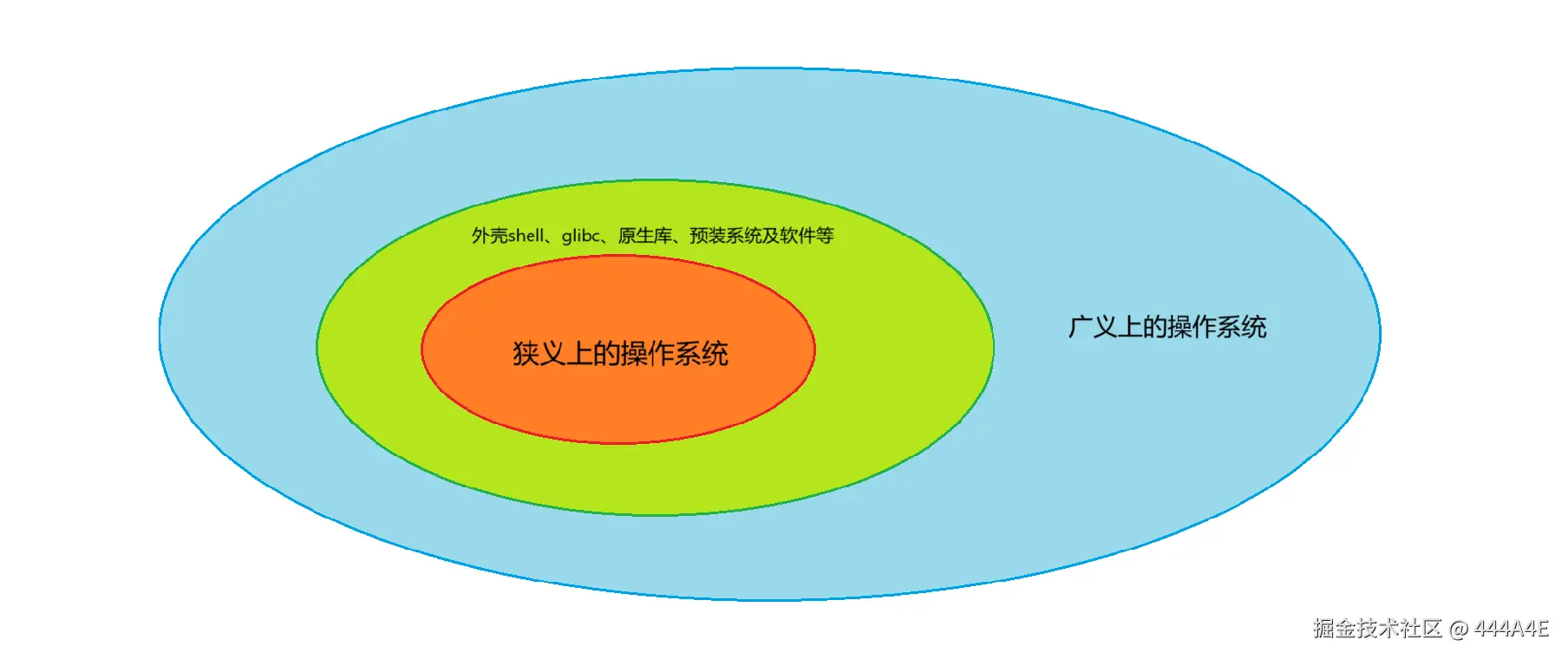 外壳shell、glibc、原生库、预装系统及软件等

狭义上的操作系统

广义上的操作系统

掘金技术社区 @ 444A4E